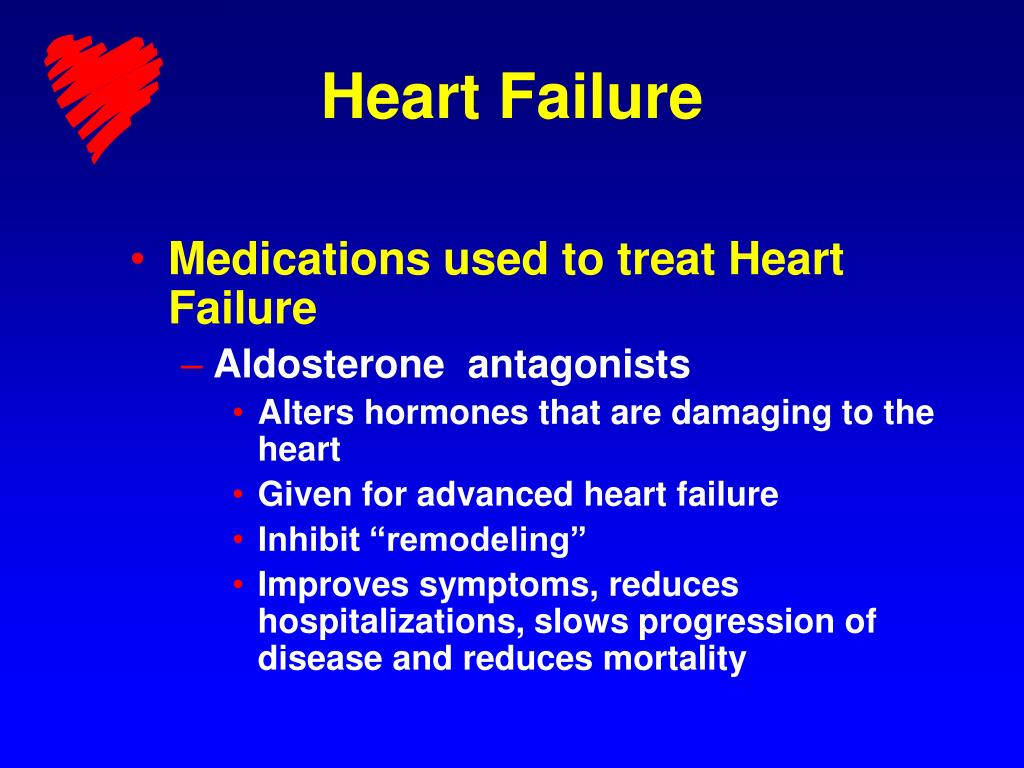 Heart Failure

• Medications used to treat Heart Failure
– Aldosterone antagonists
• Alters hormones that are damaging to the heart
• Given for advanced heart failure
• Inhibit “remodeling”
• Improves symptoms, reduces hospitalizations, slows progression of disease and reduces mortality